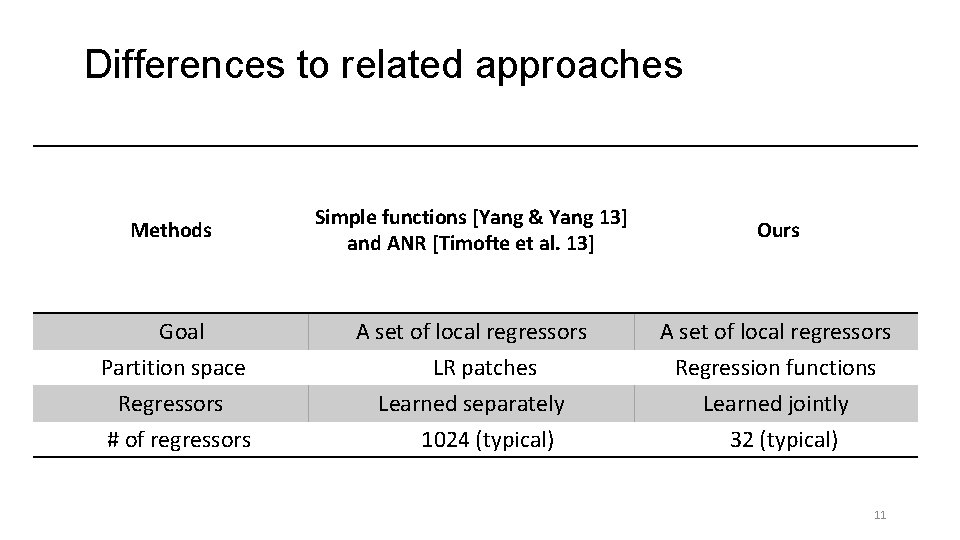 Differences to related approaches

| Methods | Simple functions [Yang & Yang 13] and ANR [Timofte et al. 13] | Ours |
|---|---|---|
| Goal | A set of local regressors | A set of local regressors |
| Partition space | LR patches | Regression functions |
| Regressors | Learned separately | Learned jointly |
| # of regressors | 1024 (typical) | 32 (typical) |

11